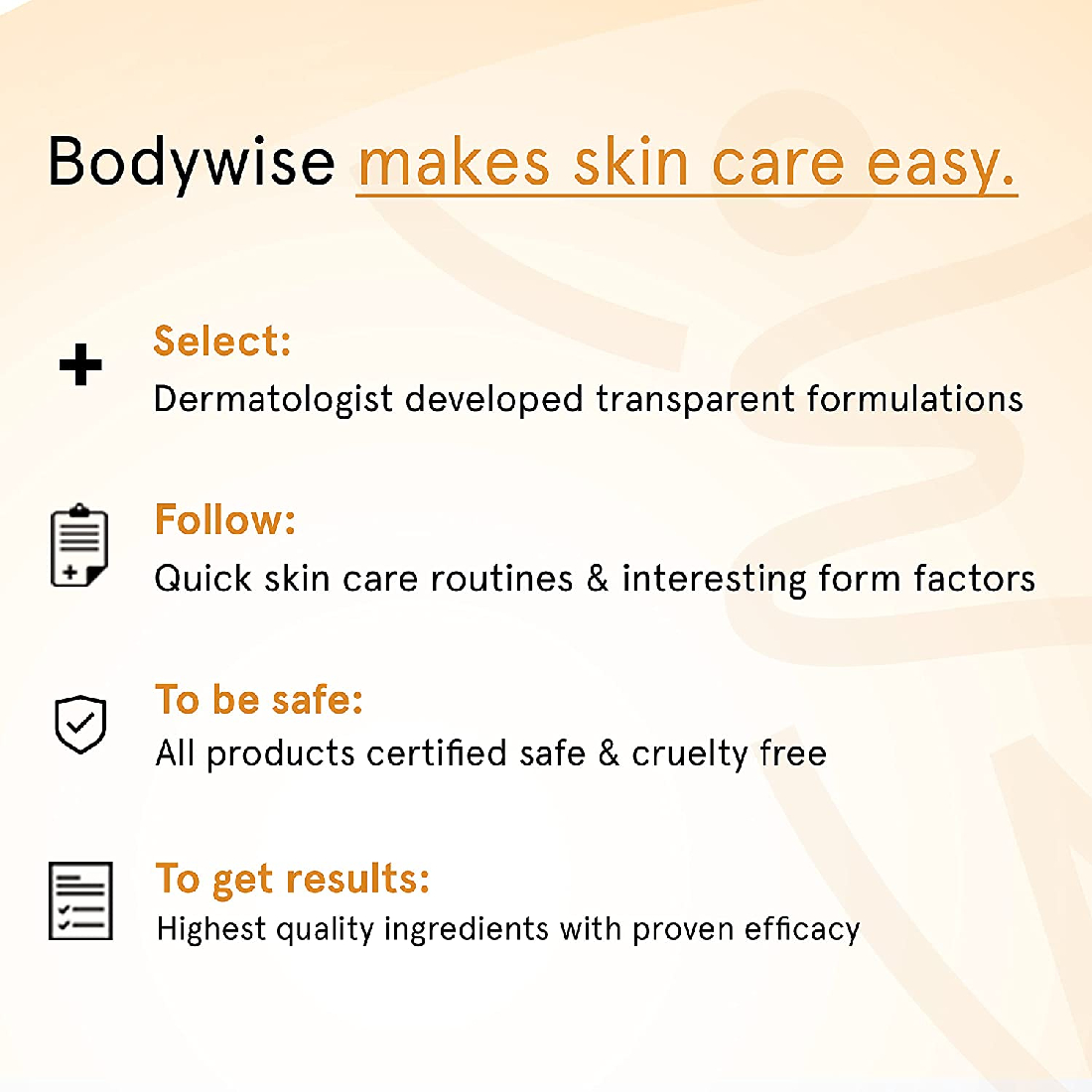 Bodywise makes skin care easy.

Select:
Dermatologist developed transparent formulations

Follow:
Quick skin care routines & interesting form factors

To be safe:
All products certified safe & cruelty free

To get results:
Highest quality ingredients with proven efficacy